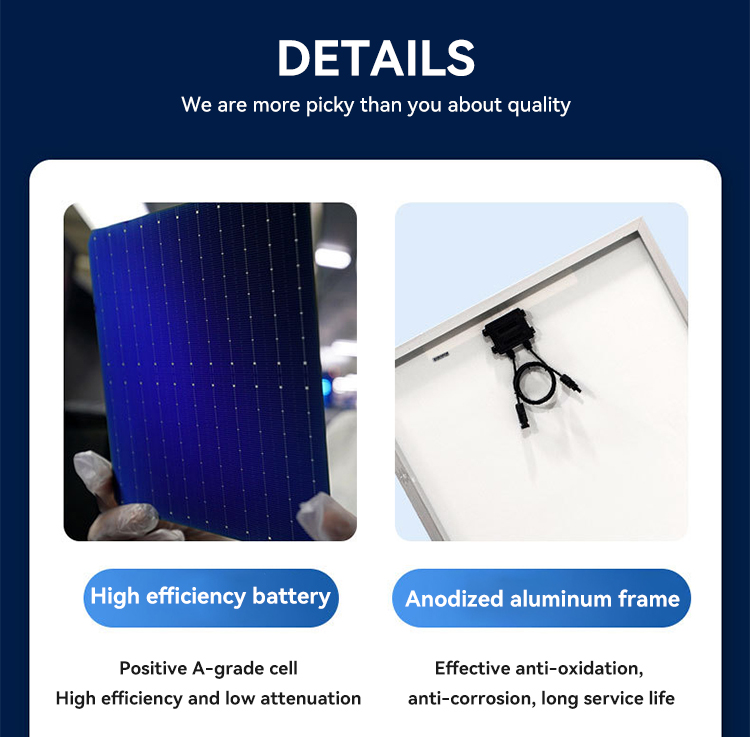 DETAILS
We are more picky than you about quality

High efficiency battery

Positive A-grade cell
High efficiency and low attenuation

Anodized aluminum frame

Effective anti-oxidation, anti-corrosion, long service life